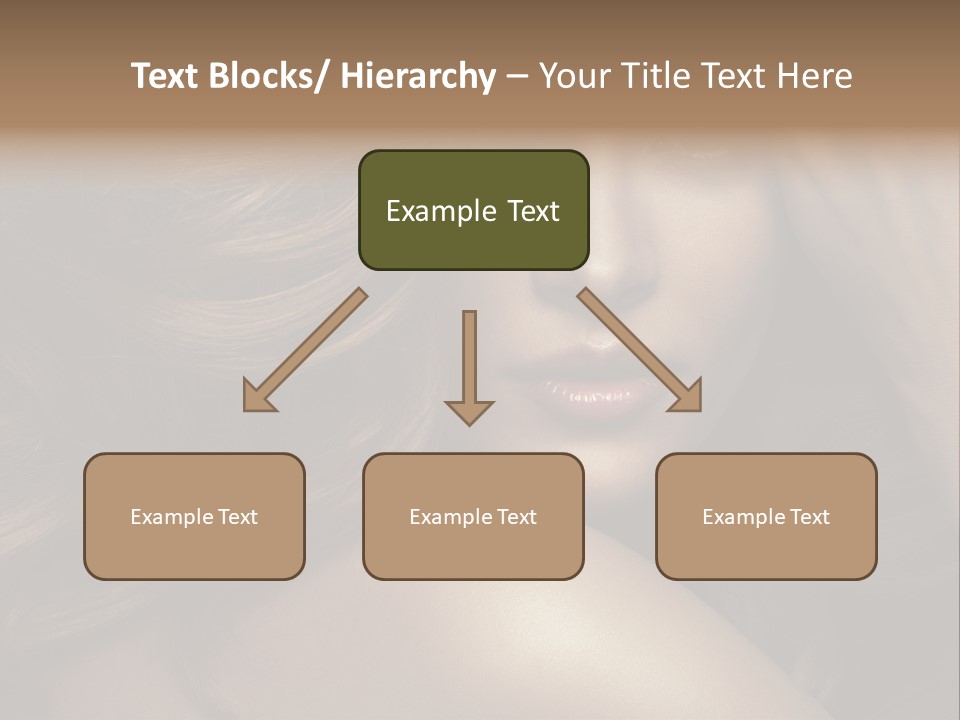 Text Blocks/ Hierarchy – Your Title Text Here

Example Text

Example Text

Example Text

Example Text